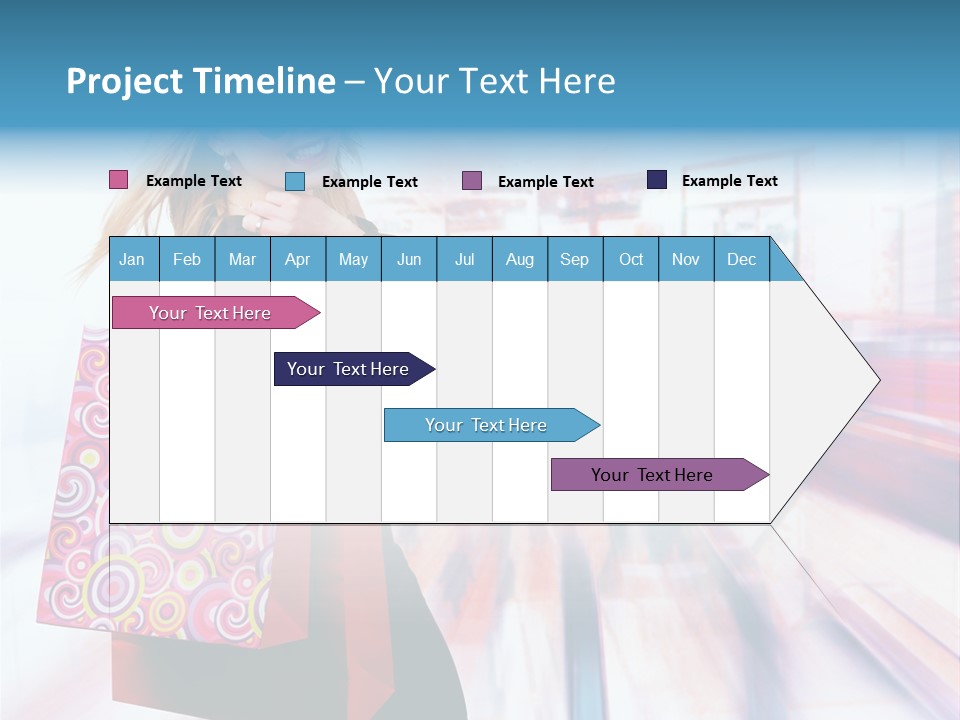 Project Timeline – Your Text Here

Example Text
Example Text
Example Text
Example Text

| Jan | Feb | Mar | Apr | May | Jun | Jul | Aug | Sep | Oct | Nov | Dec |
|---|---|---|---|---|---|---|---|---|---|---|---|

Your Text Here

Your Text Here

Your Text Here

Your Text Here